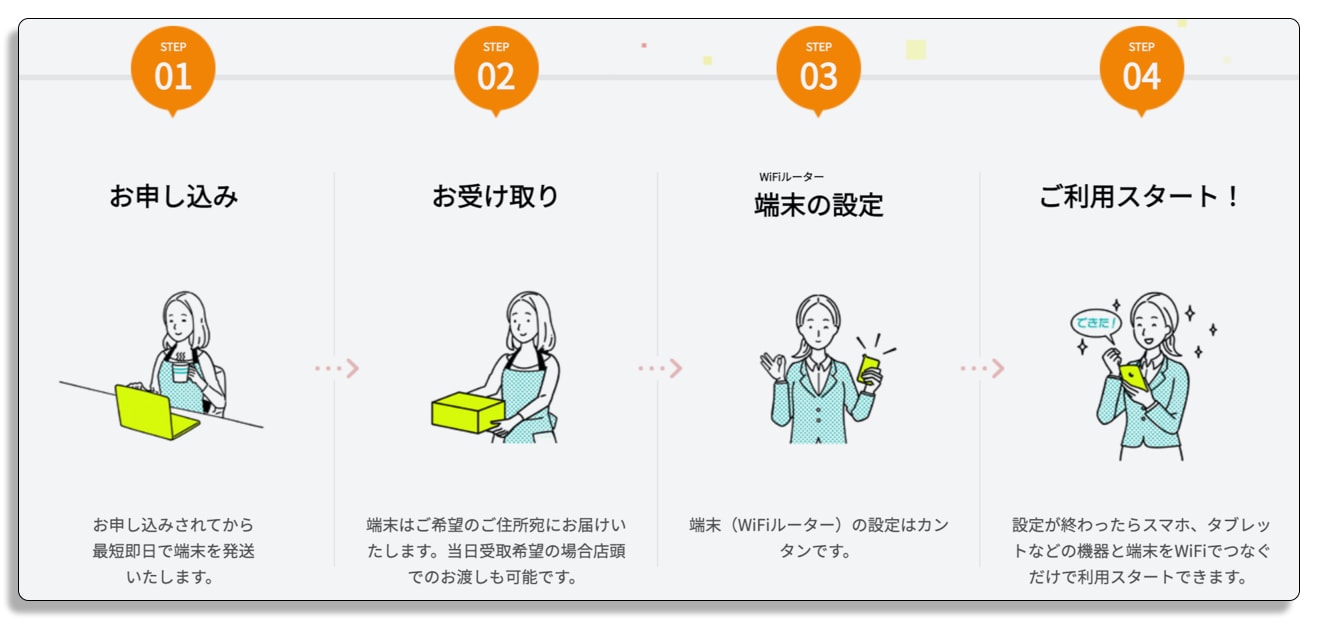 STEP
01

お申し込み

お申し込みされてから最短即日で端末を発送いたします。

STEP
02

お受け取り

端末はご希望のご住所宛にお届けいたします。当日受取希望の場合店頭でのお渡しも可能です。

STEP
03

WiFiルーター
端末の設定

端末（WiFiルーター）の設定はカンタンです。

STEP
04

ご利用スタート！

できた！

設定が終わったらスマホ、タブレットなどの機器と端末をWiFiでつなぐだけで利用スタートできます。